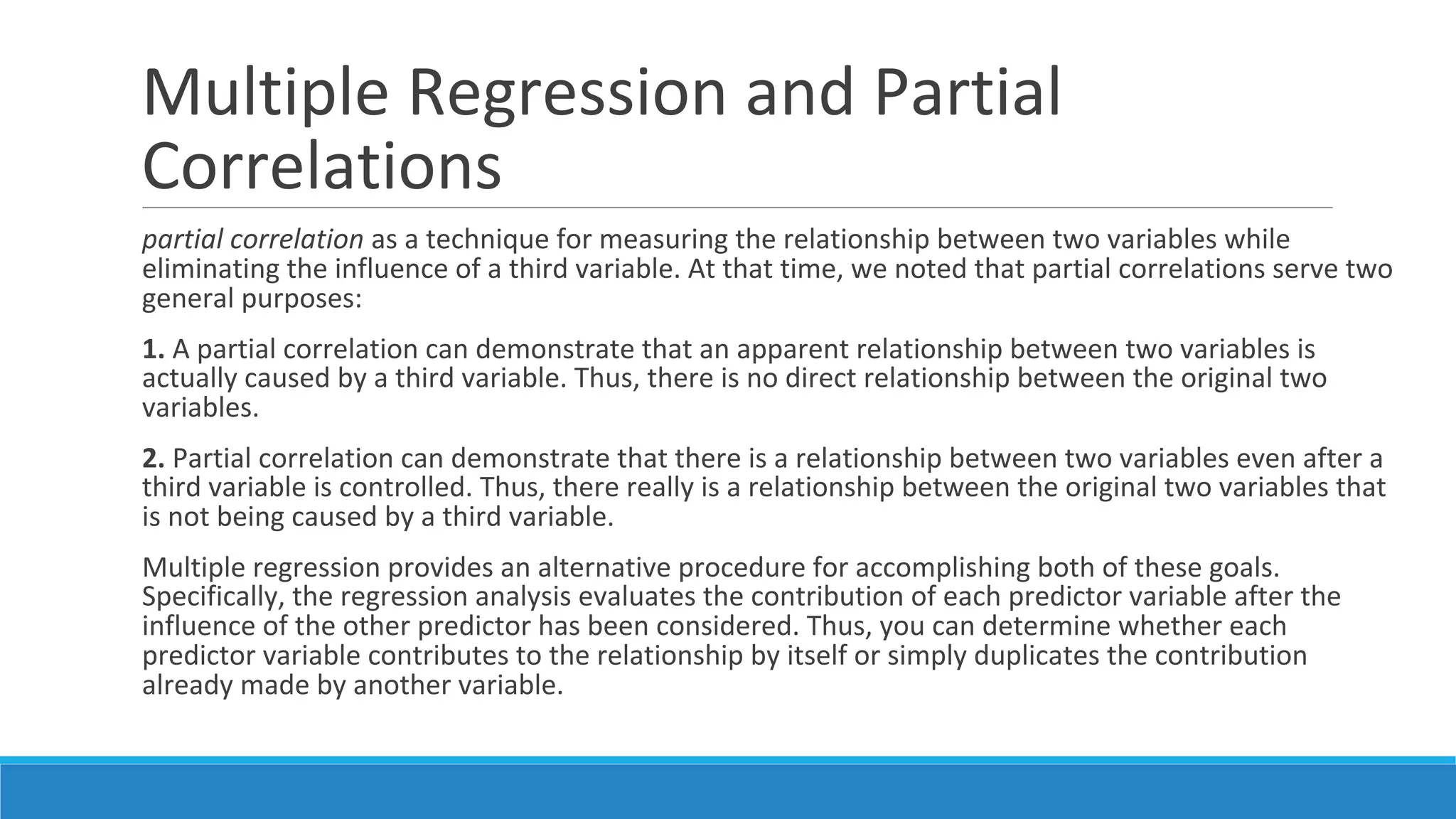 Multiple Regression and Partial Correlations

partial correlation as a technique for measuring the relationship between two variables while eliminating the influence of a third variable. At that time, we noted that partial correlations serve two general purposes:

1. A partial correlation can demonstrate that an apparent relationship between two variables is actually caused by a third variable. Thus, there is no direct relationship between the original two variables.

2. Partial correlation can demonstrate that there is a relationship between two variables even after a third variable is controlled. Thus, there really is a relationship between the original two variables that is not being caused by a third variable.

Multiple regression provides an alternative procedure for accomplishing both of these goals. Specifically, the regression analysis evaluates the contribution of each predictor variable after the influence of the other predictor has been considered. Thus, you can determine whether each predictor variable contributes to the relationship by itself or simply duplicates the contribution already made by another variable.